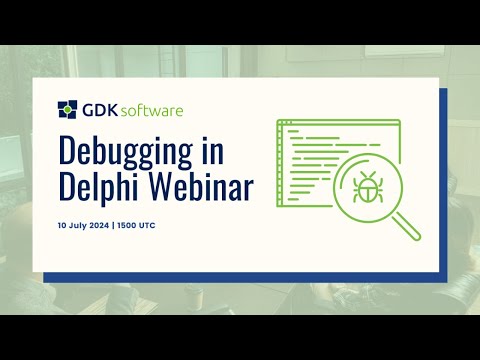 GDK software

Debugging in Delphi Webinar

10 July 2024 | 1500 UTC